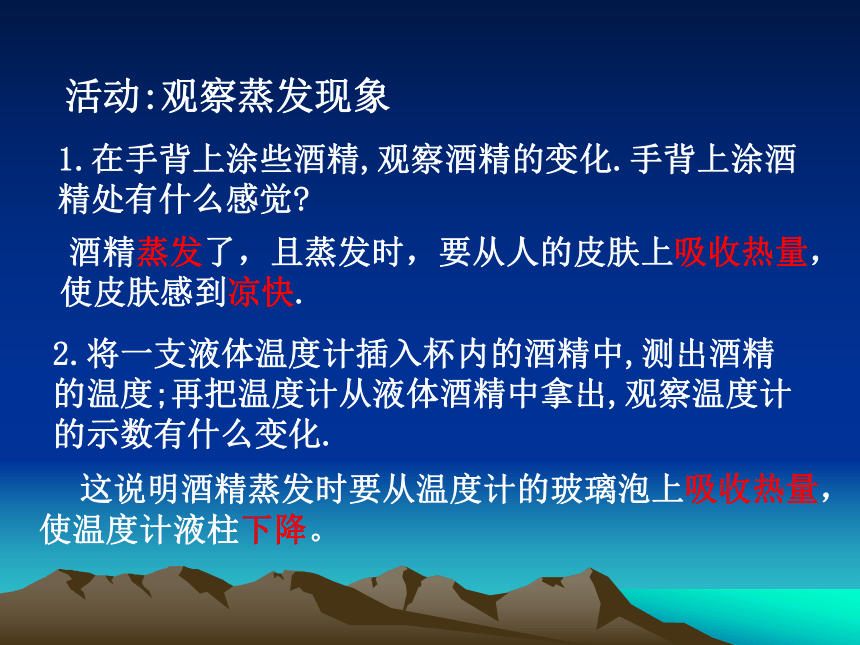 活动:观察蒸发现象

1.在手背上涂些酒精,观察酒精的变化.手背上涂酒精处有什么感觉?

酒精蒸发了，且蒸发时，要从人的皮肤上吸收热量，使皮肤感到凉快.

2.将一支液体温度计插入杯内的酒精中,测出酒精的温度;再把温度计从液体酒精中拿出,观察温度计的示数有什么变化.

这说明酒精蒸发时要从温度计的玻璃泡上吸收热量，使温度计液柱下降。